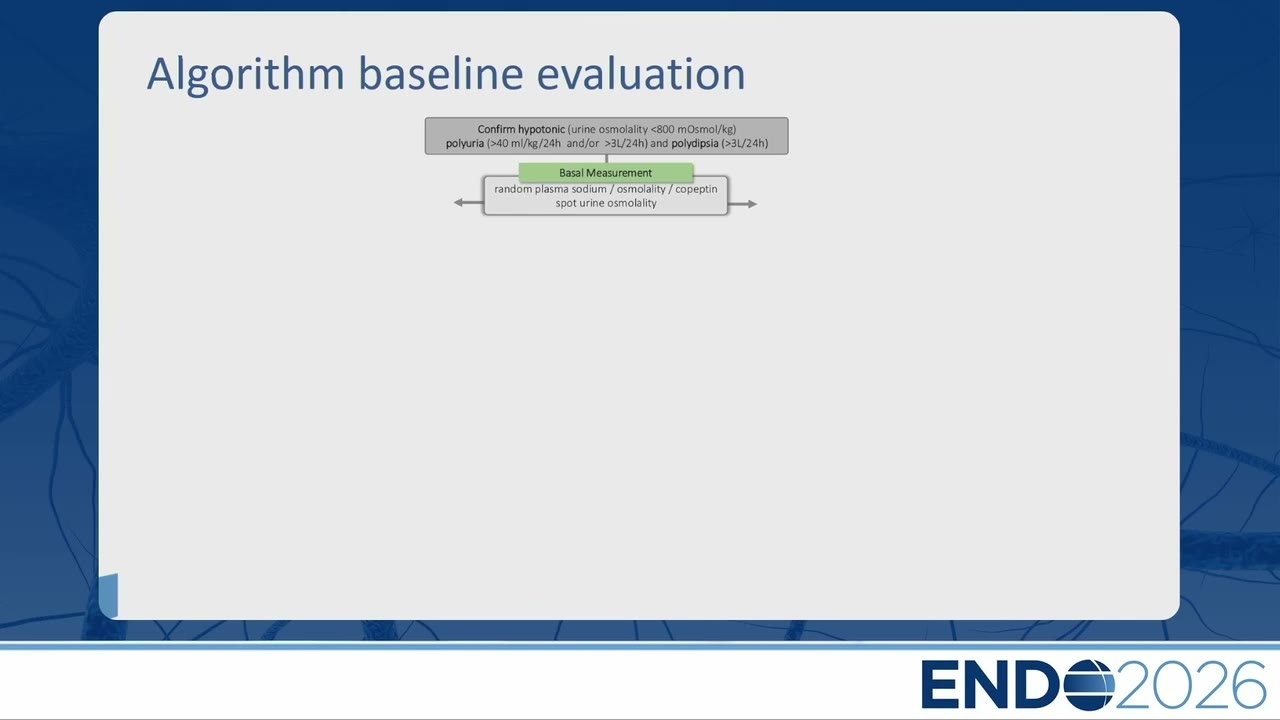 Algorithm baseline evaluation

Confirm hypotonic (urine osmolality <800 mOsmol/kg) polyuria (>40 ml/kg/24h and/or >3L/24h) and polydipsia (>3L/24h)

Basal Measurement

random plasma sodium / osmolality / copeptin spot urine osmolality

ENDO2026